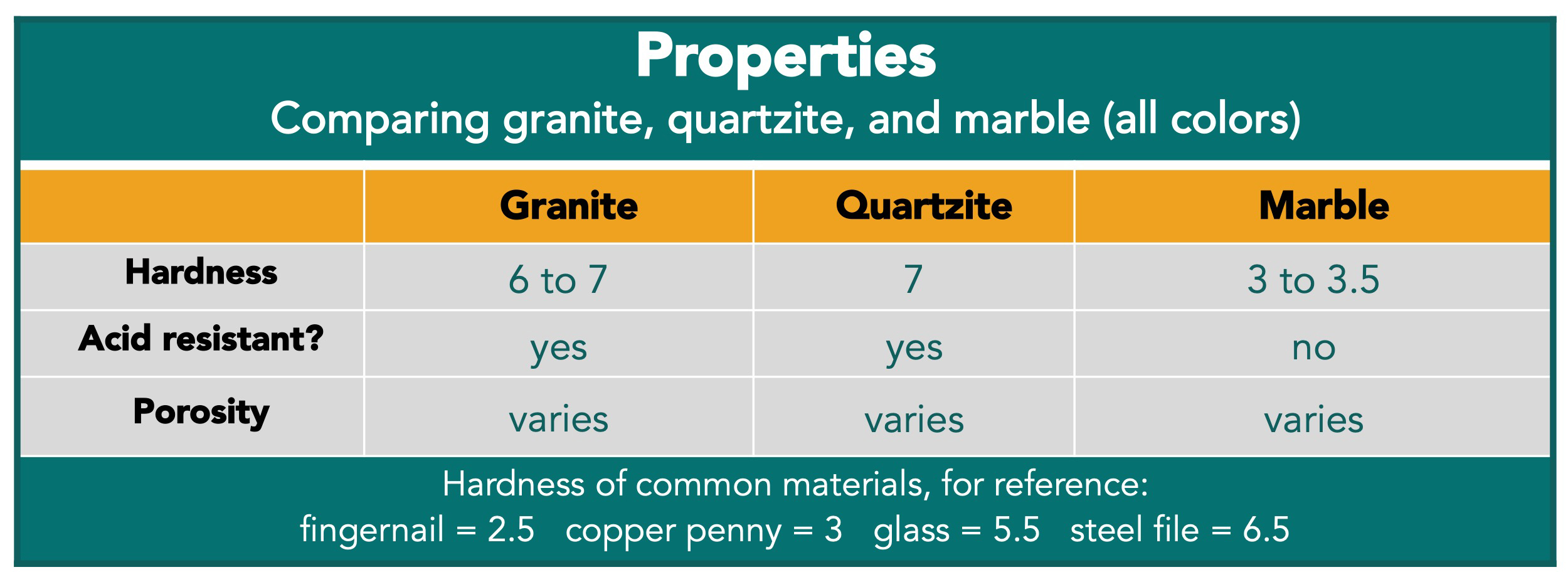 Properties

Comparing granite, quartzite, and marble (all colors)

| | Granite | Quartzite | Marble |
|---|---|---|---|
| Hardness | 6 to 7 | 7 | 3 to 3.5 |
| Acid resistant? | yes | yes | no |
| Porosity | varies | varies | varies |

Hardness of common materials, for reference:
fingernail = 2.5 copper penny = 3 glass = 5.5 steel file = 6.5